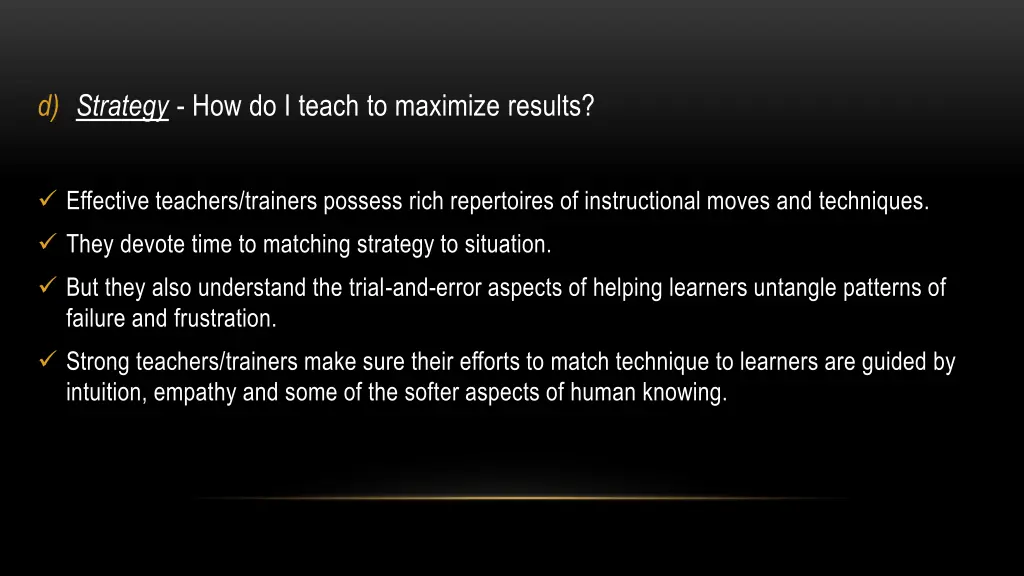 d) Strategy - How do I teach to maximize results?

✓ Effective teachers/trainers possess rich repertoires of instructional moves and techniques.
✓ They devote time to matching strategy to situation.
✓ But they also understand the trial-and-error aspects of helping learners untangle patterns of failure and frustration.
✓ Strong teachers/trainers make sure their efforts to match technique to learners are guided by intuition, empathy and some of the softer aspects of human knowing.